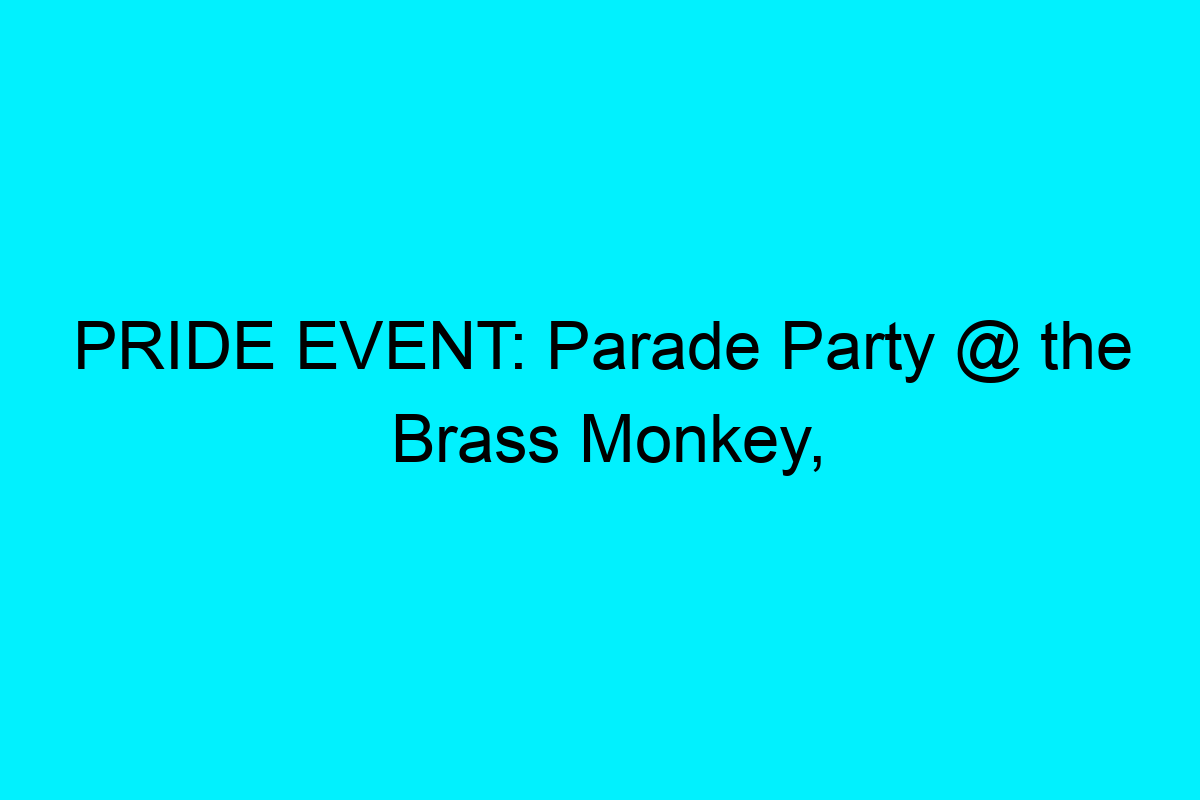 PRIDE EVENT: Parade Party @ the Brass Monkey,